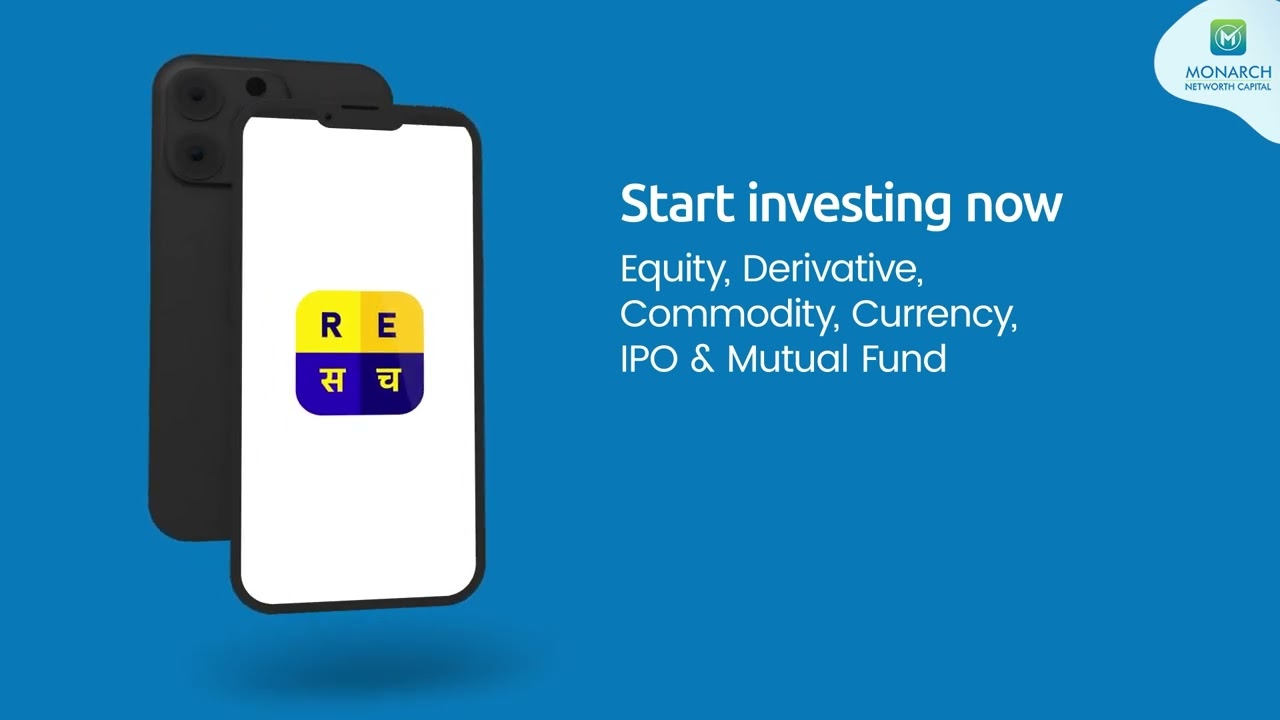 MONARCH
NETWORTH CAPITAL

R E
स च

Start investing now

Equity, Derivative, Commodity, Currency, IPO & Mutual Fund